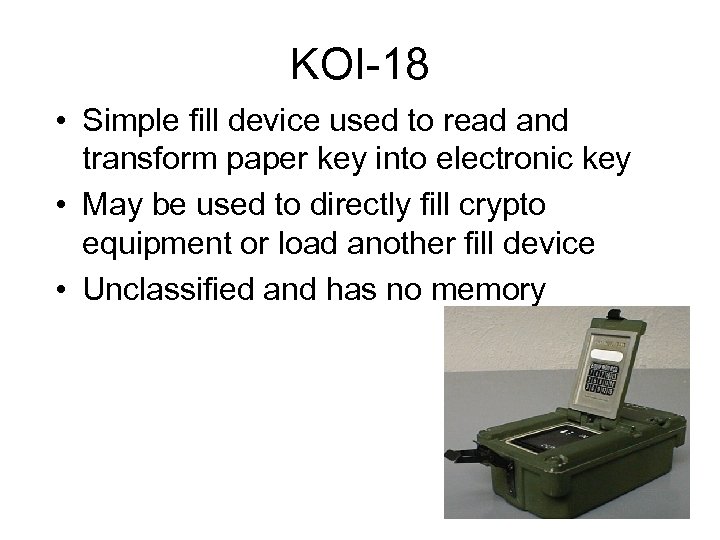 KOI-18

• Simple fill device used to read and transform paper key into electronic key
• May be used to directly fill crypto equipment or load another fill device
• Unclassified and has no memory